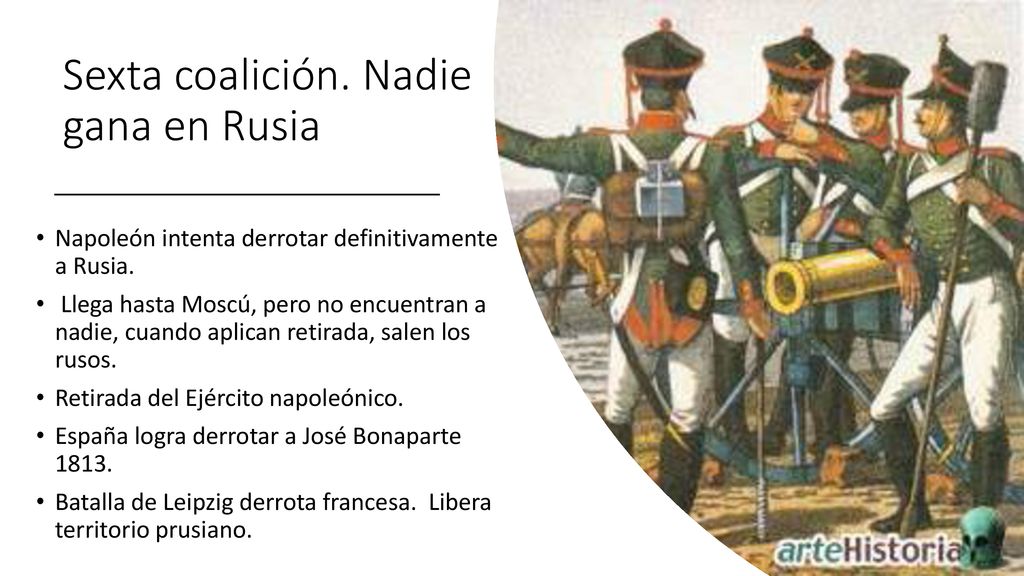 Sexta coalición. Nadie gana en Rusia

• Napoleón intenta derrotar definitivamente a Rusia.
• Llega hasta Moscú, pero no encuentran a nadie, cuando aplican retirada, salen los rusos.
• Retirada del Ejército napoleónico.
• España logra derrotar a José Bonaparte 1813.
• Batalla de Leipzig derrota francesa. Libera territorio prusiano.

arteHistoria